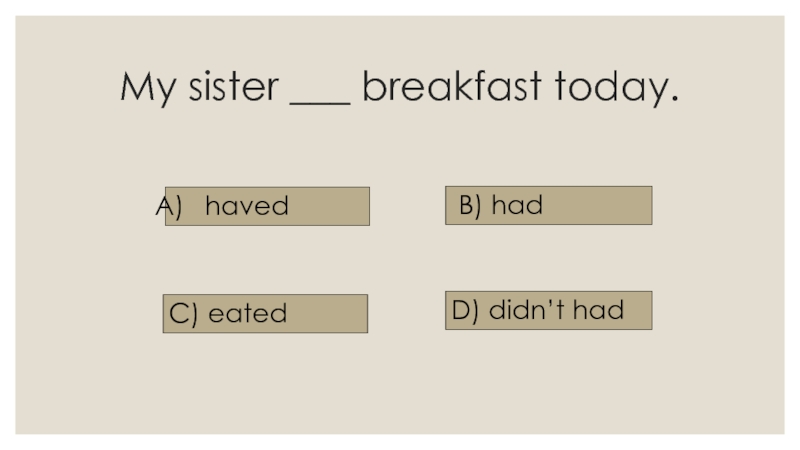 My sister ___ breakfast today.

A) haved

B) had

C) eated

D) didn't had